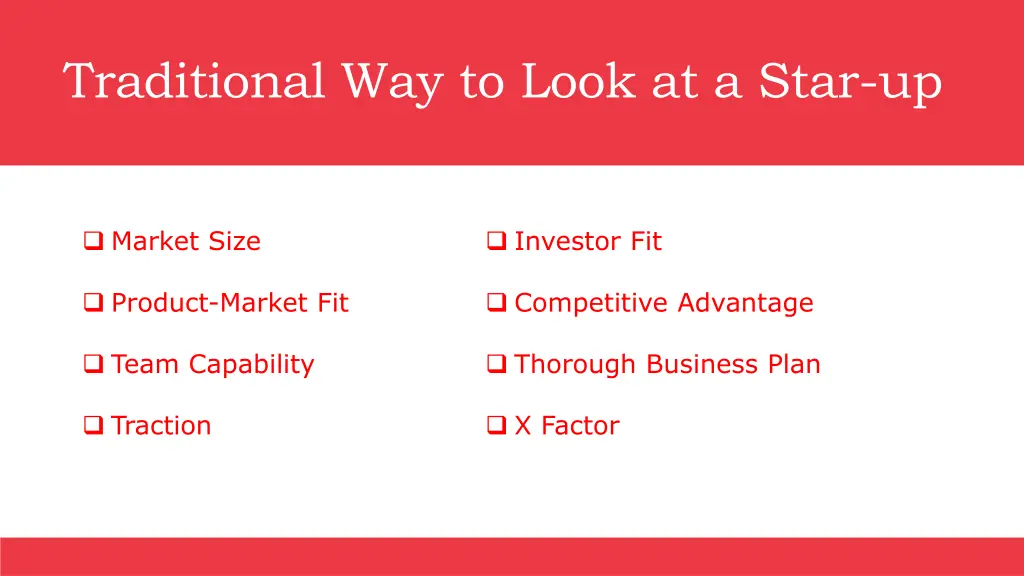 Traditional Way to Look at a Star-up

❑ Market Size

❑ Product-Market Fit

❑ Team Capability

❑ Traction

❑ Investor Fit

❑ Competitive Advantage

❑ Thorough Business Plan

❑ X Factor